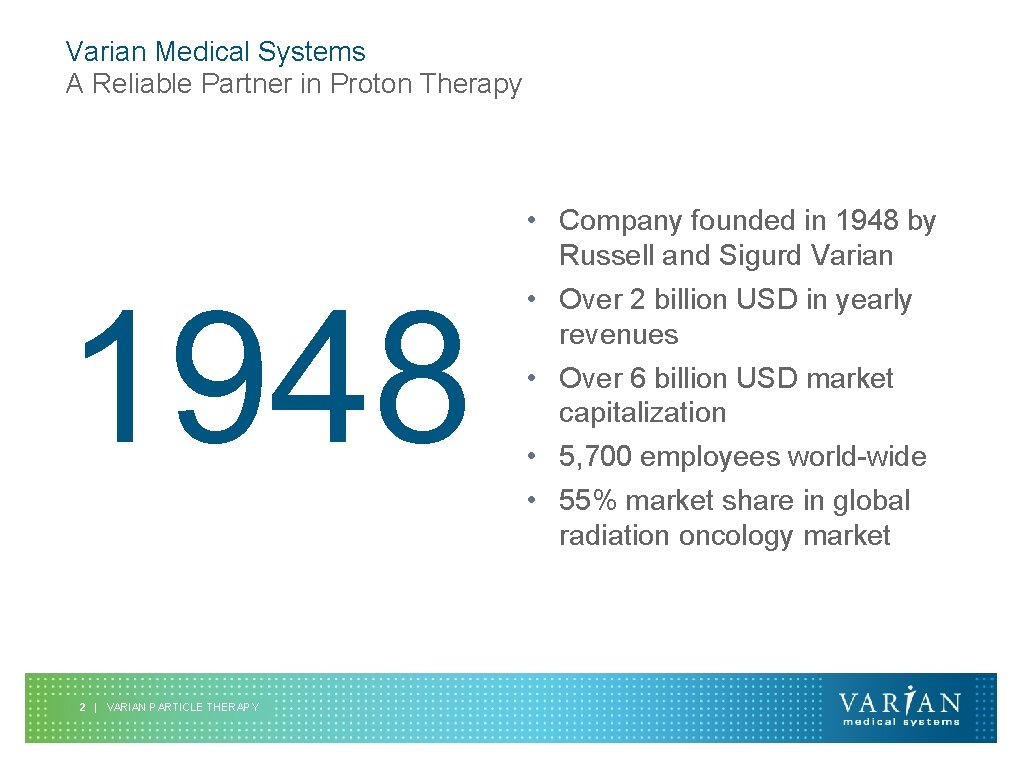 Varian Medical Systems
A Reliable Partner in Proton Therapy

1948

• Company founded in 1948 by Russell and Sigurd Varian
• Over 2 billion USD in yearly revenues
• Over 6 billion USD market capitalization
• 5,700 employees world-wide
• 55% market share in global radiation oncology market

2 | VARIAN PARTICLE THERAPY

VARIAN
medical systems